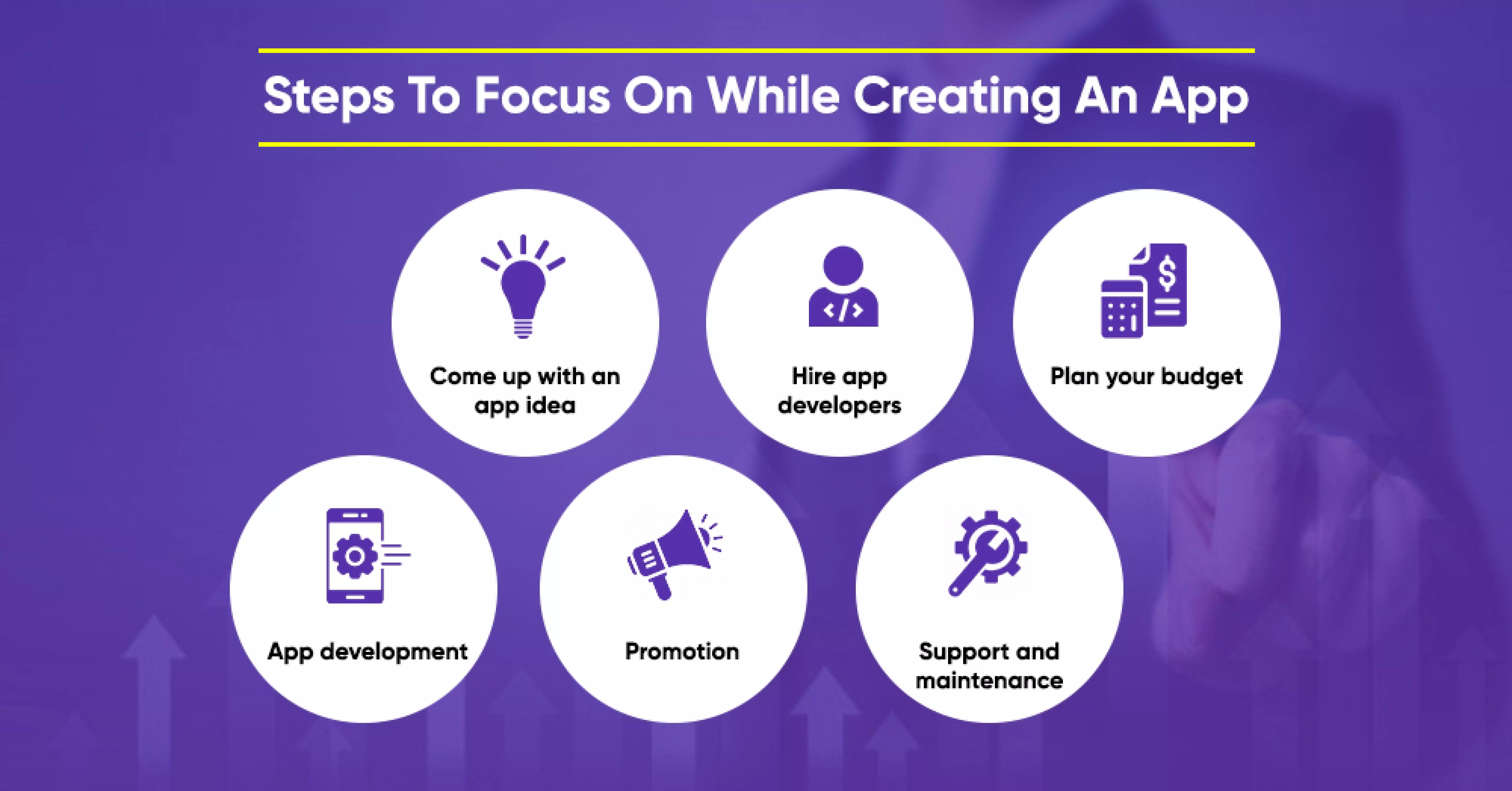 Steps To Focus On While Creating An App

Come up with an app idea

Hire app developers

Plan your budget

App development

Promotion

Support and maintenance